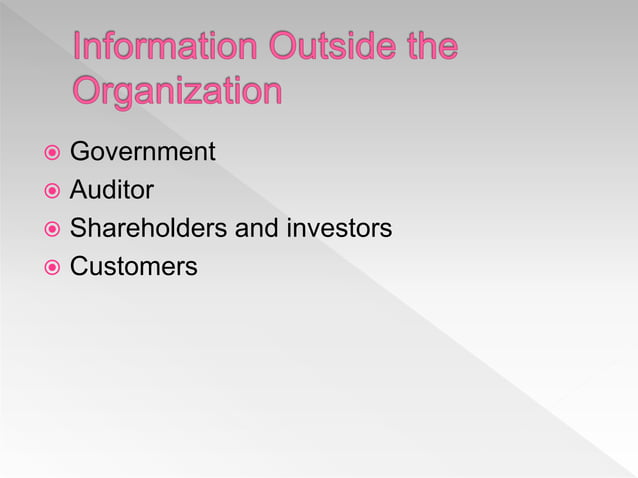 Information Outside the Organization

Government
Auditor
Shareholders and investors
Customers